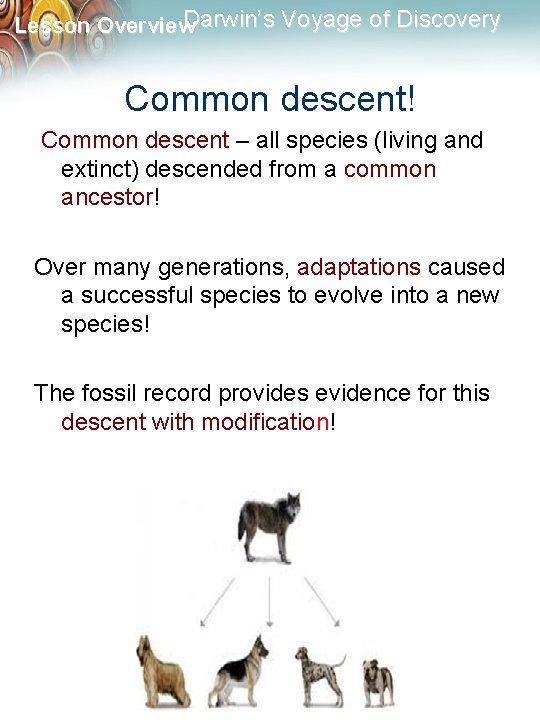 Lesson Overview Darwin's Voyage of Discovery

Common descent!

Common descent – all species (living and extinct) descended from a common ancestor!

Over many generations, adaptations caused a successful species to evolve into a new species!

The fossil record provides evidence for this descent with modification!